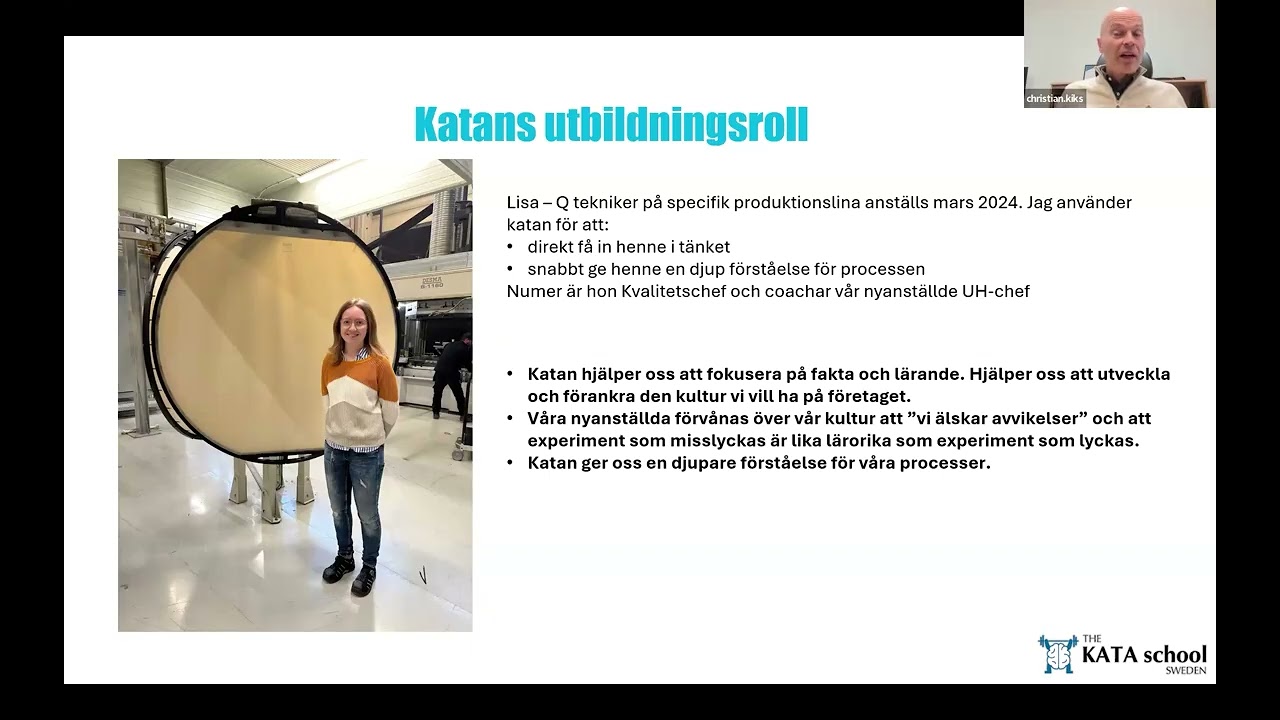 christian.kiks

Katans utbildningsroll

Lisa – Q tekniker på specifik produktionslina anställs mars 2024. Jag använder katan för att:
• direkt få in henne i tänket
• snabbt ge henne en djup förståelse för processen
Numer är hon Kvalitetschef och coachar vår nyanställde UH-chef

• Katan hjälper oss att fokusera på fakta och lärande. Hjälper oss att utveckla och förankra den kultur vi vill ha på företaget.
• Våra nyanställda förvånas över vår kultur att ”vi älskar avvikelser” och att experiment som misslyckas är lika lärorika som experiment som lyckas.
• Katan ger oss en djupare förståelse för våra processer.

THE KATA school SWEDEN